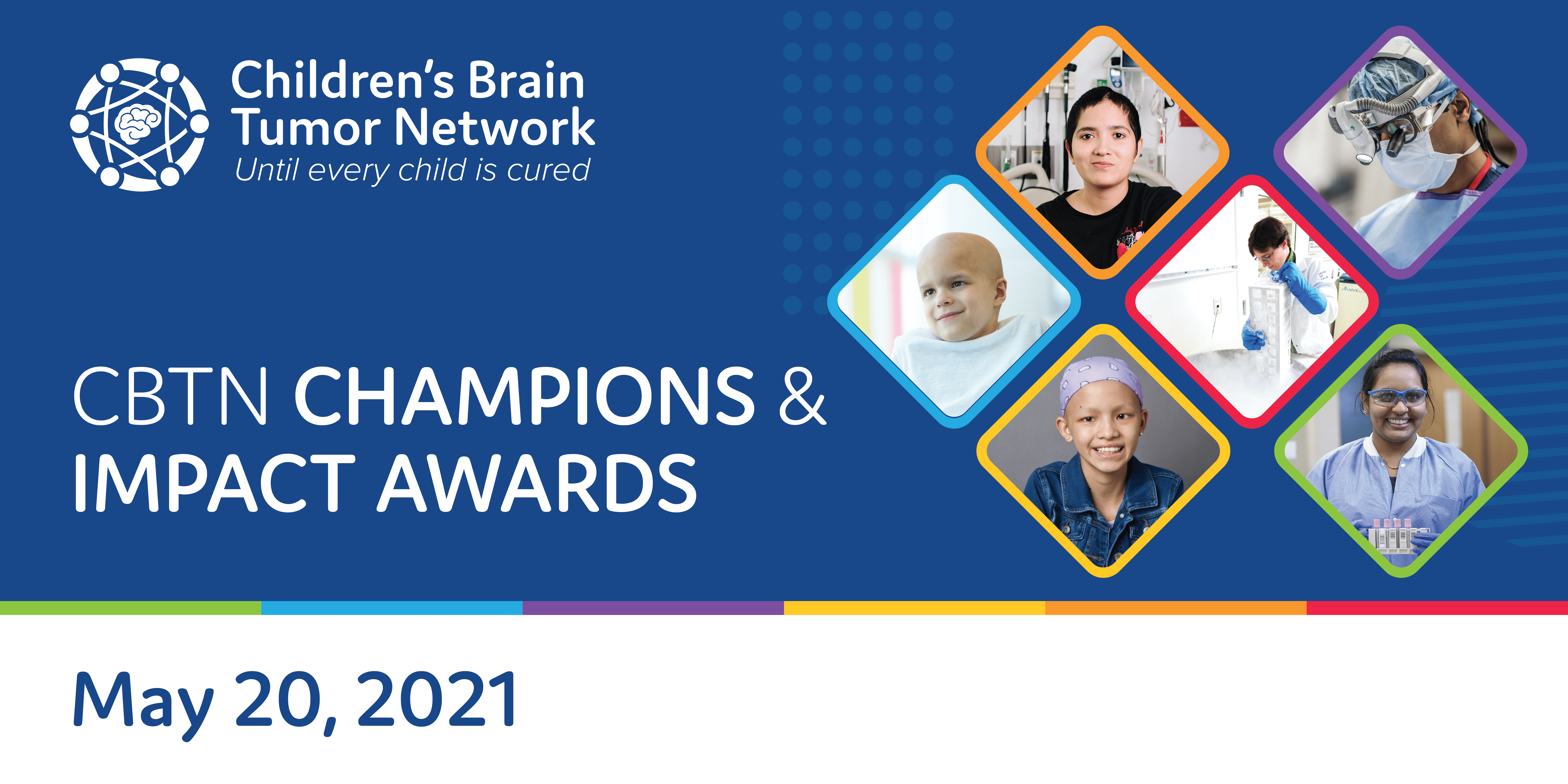 Children's Brain Tumor Network
Until every child is cured

CBTN CHAMPIONS & IMPACT AWARDS

May 20, 2021